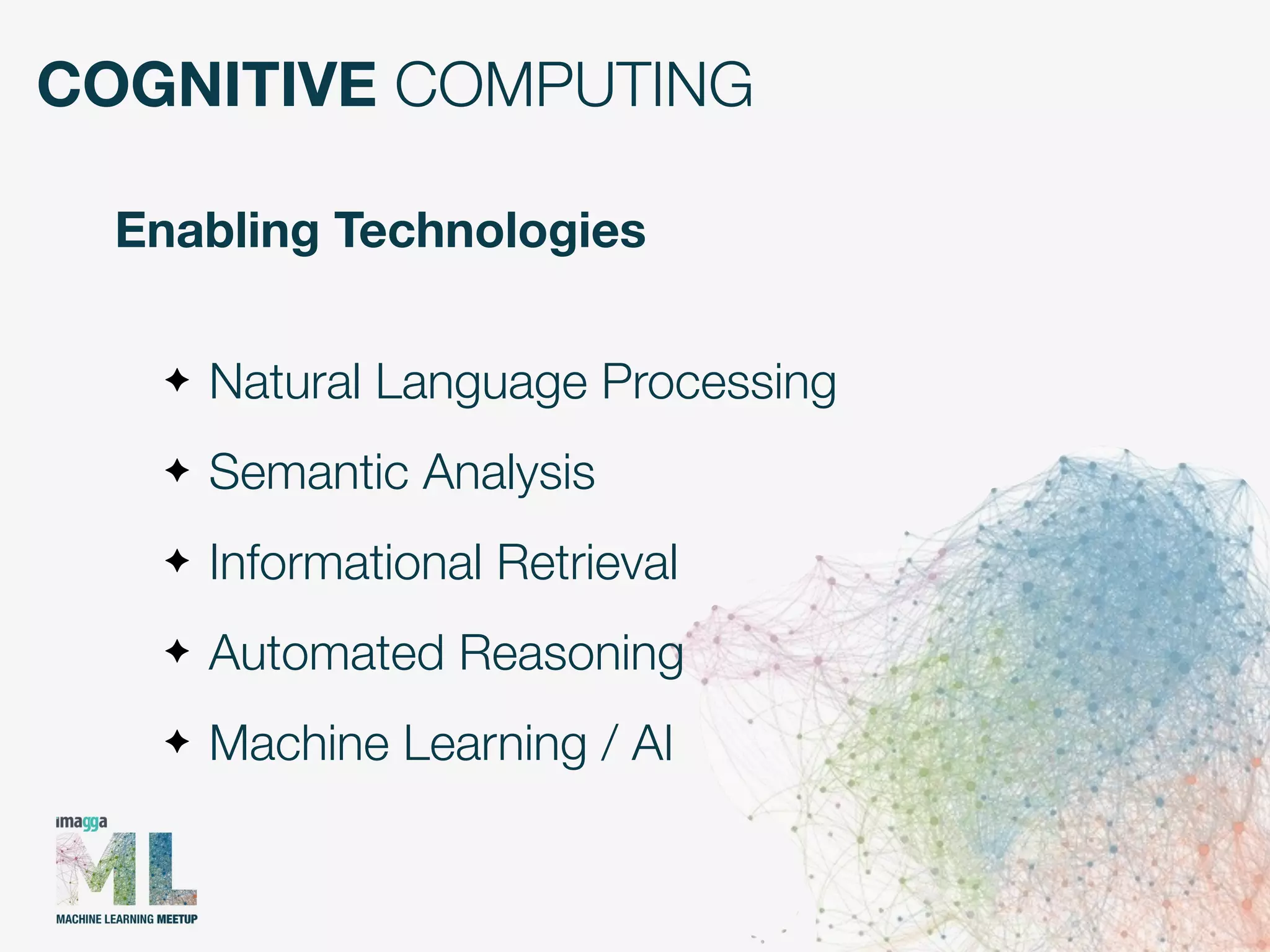 COGNITIVE COMPUTING

Enabling Technologies

✦ Natural Language Processing
✦ Semantic Analysis
✦ Informational Retrieval
✦ Automated Reasoning
✦ Machine Learning / AI

imagga
ML
MACHINE LEARNING MEETUP